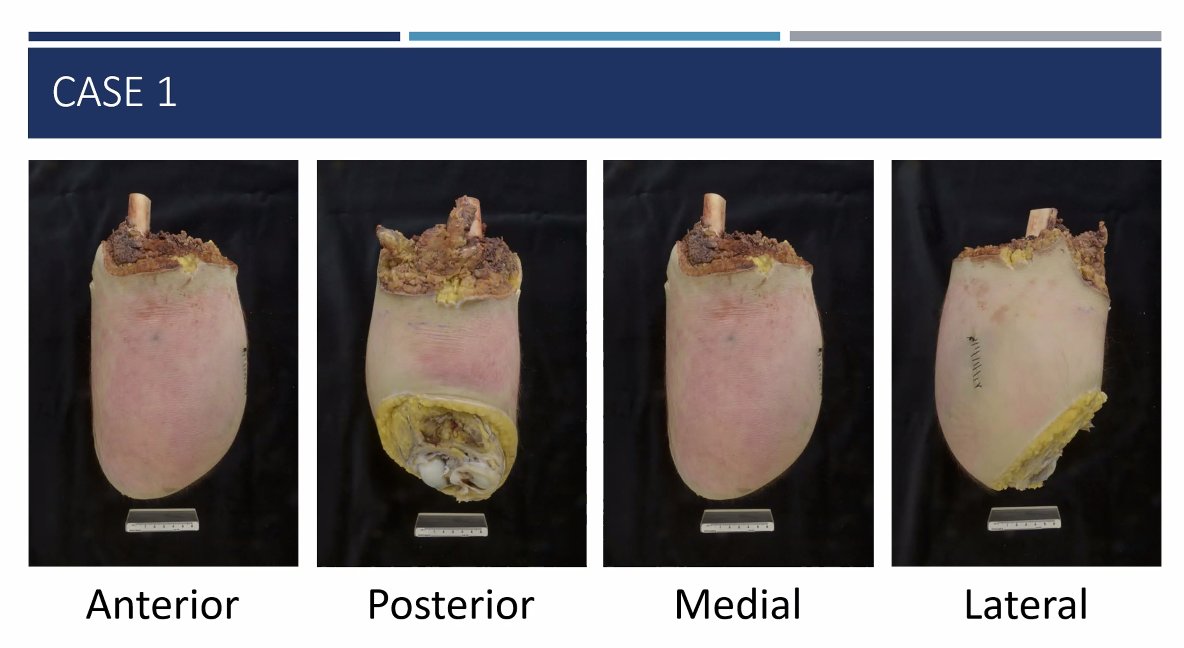 CASE 1

Anterior

Posterior

Medial

Lateral